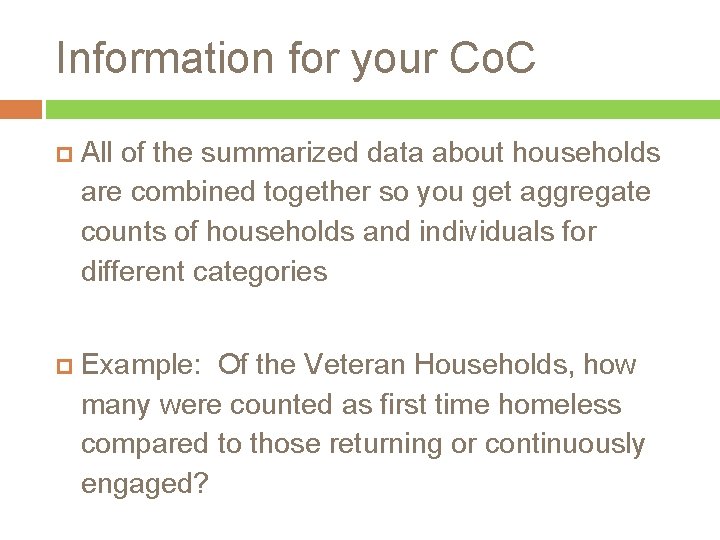 Information for your CoC

All of the summarized data about households are combined together so you get aggregate counts of households and individuals for different categories

Example:  Of the Veteran Households, how many were counted as first time homeless compared to those returning or continuously engaged?